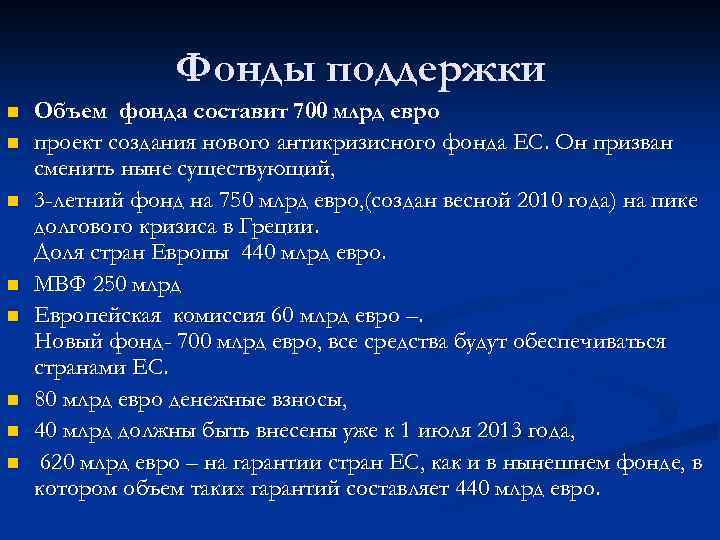 Фонды поддержки

Объем фонда составит 700 млрд евро

проект создания нового антикризисного фонда ЕС. Он призван сменить ныне существующий,

3-летний фонд на 750 млрд евро,(создан весной 2010 года) на пике долгового кризиса в Греции.
Доля стран Европы 440 млрд евро.

МВФ 250 млрд

Европейская комиссия 60 млрд евро –.
Новый фонд- 700 млрд евро, все средства будут обеспечиваться странами ЕС.

80 млрд евро денежные взносы,

40 млрд должны быть внесены уже к 1 июля 2013 года,

620 млрд евро – на гарантии стран ЕС, как и в нынешнем фонде, в котором объем таких гарантий составляет 440 млрд евро.